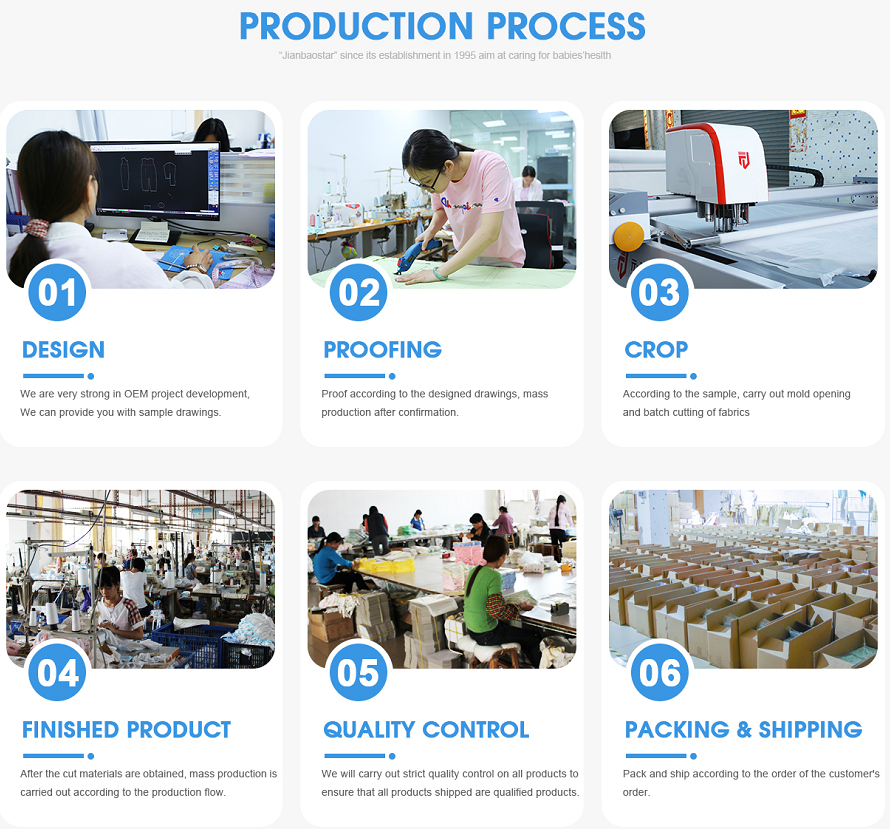 PRODUCTION PROCESS

"Jianbaostar" since its establishment in 1995 aim at caring for babies'heslth

01

DESIGN

We are very strong in OEM project development, We can provide you with sample drawings.

02

PROOFING

Proof according to the designed drawings, mass production after confirmation.

03

CROP

According to the sample, carry out mold opening and batch cutting of fabrics

04

FINISHED PRODUCT

After the cut materials are obtained, mass production is carried out according to the production flow.

05

QUALITY CONTROL

We will carry out strict quality control on all products to ensure that all products shipped are qualified products.

06

PACKING & SHIPPING

Pack and ship according to the order of the customer's order.